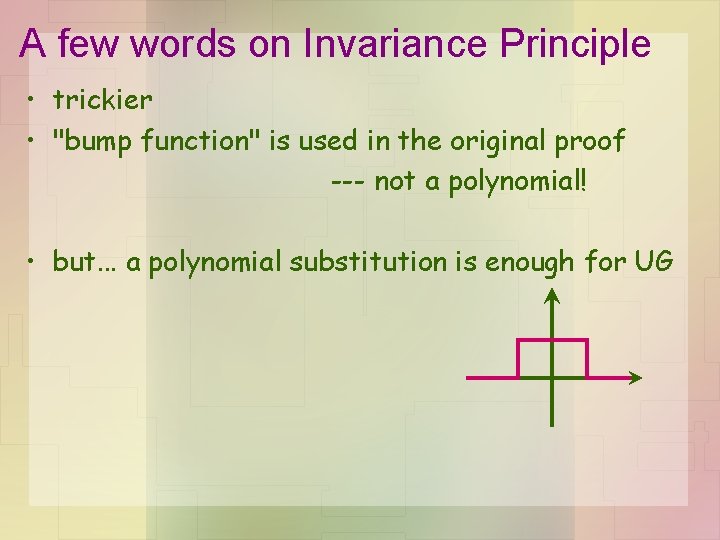 A few words on Invariance Principle

• trickier
• "bump function" is used in the original proof
--- not a polynomial!

• but... a polynomial substitution is enough for UG